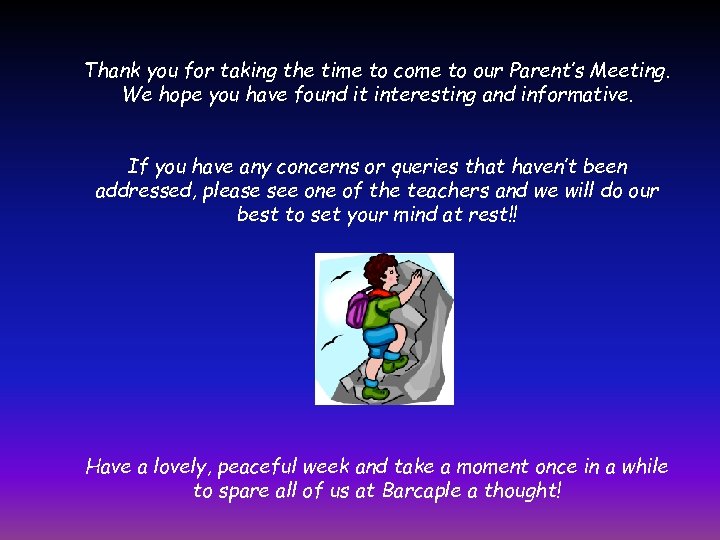 Thank you for taking the time to come to our Parent's Meeting. We hope you have found it interesting and informative.

If you have any concerns or queries that haven't been addressed, please see one of the teachers and we will do our best to set your mind at rest!!

Have a lovely, peaceful week and take a moment once in a while to spare all of us at Barcaple a thought!